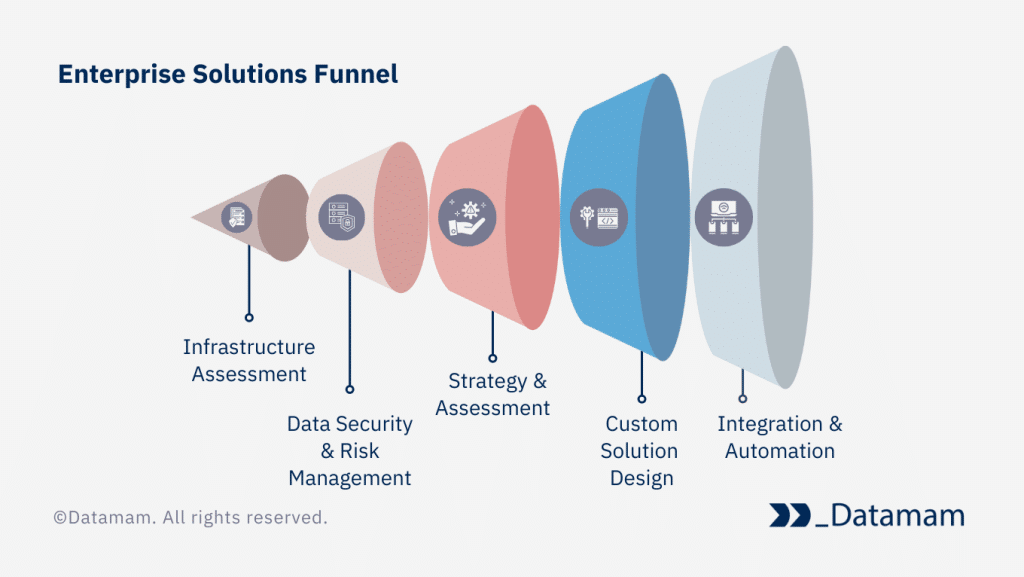 Enterprise Solutions Funnel

Infrastructure Assessment

Data Security & Risk Management

Strategy & Assessment

Custom Solution Design

Integration & Automation

©Datamam. All rights reserved.

_Datamam